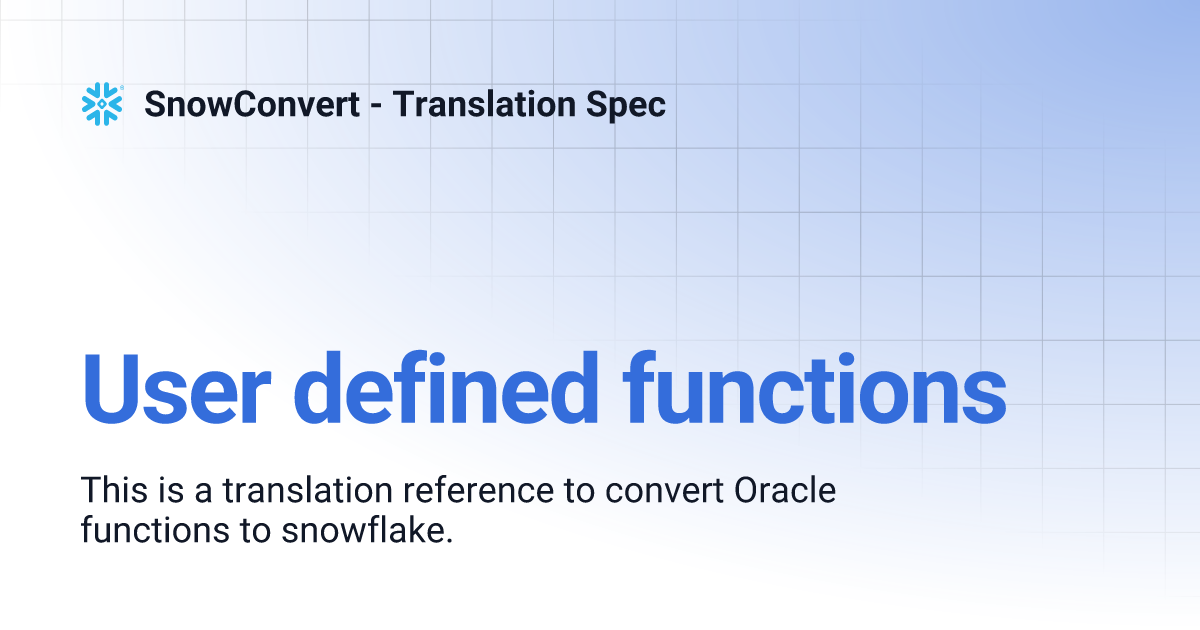 SnowConvert - Translation Spec

User defined functions

This is a translation reference to convert Oracle functions to snowflake.